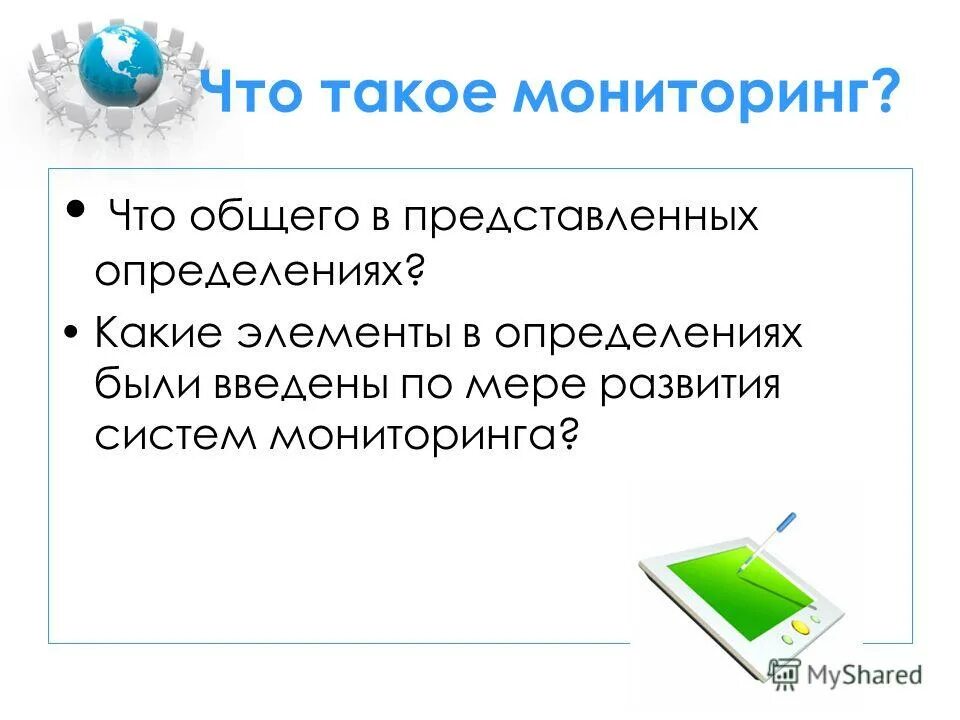 Что такое мониторинг?

• Что общего в представленных определениях?

• Какие элементы в определениях были введены по мере развития систем мониторинга?

MyShared